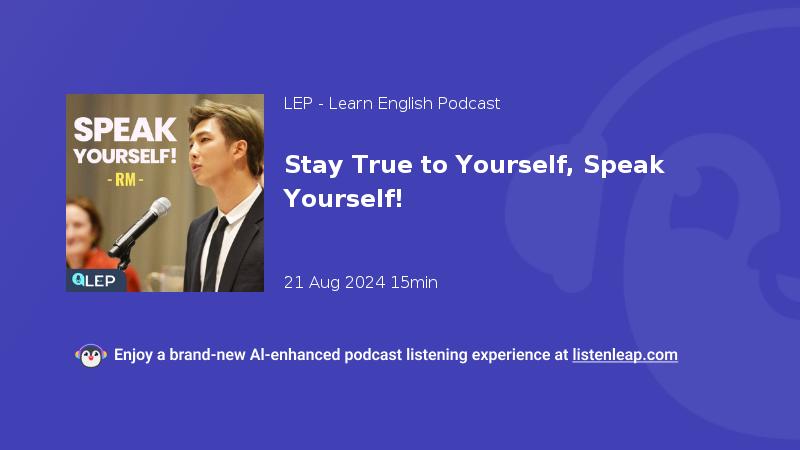 SPEAK YOURSELF!
- RM -
LEP

LEP - Learn English Podcast

Stay True to Yourself, Speak Yourself!

21 Aug 2024 15min

Enjoy a brand-new AI-enhanced podcast listening experience at listenleap.com